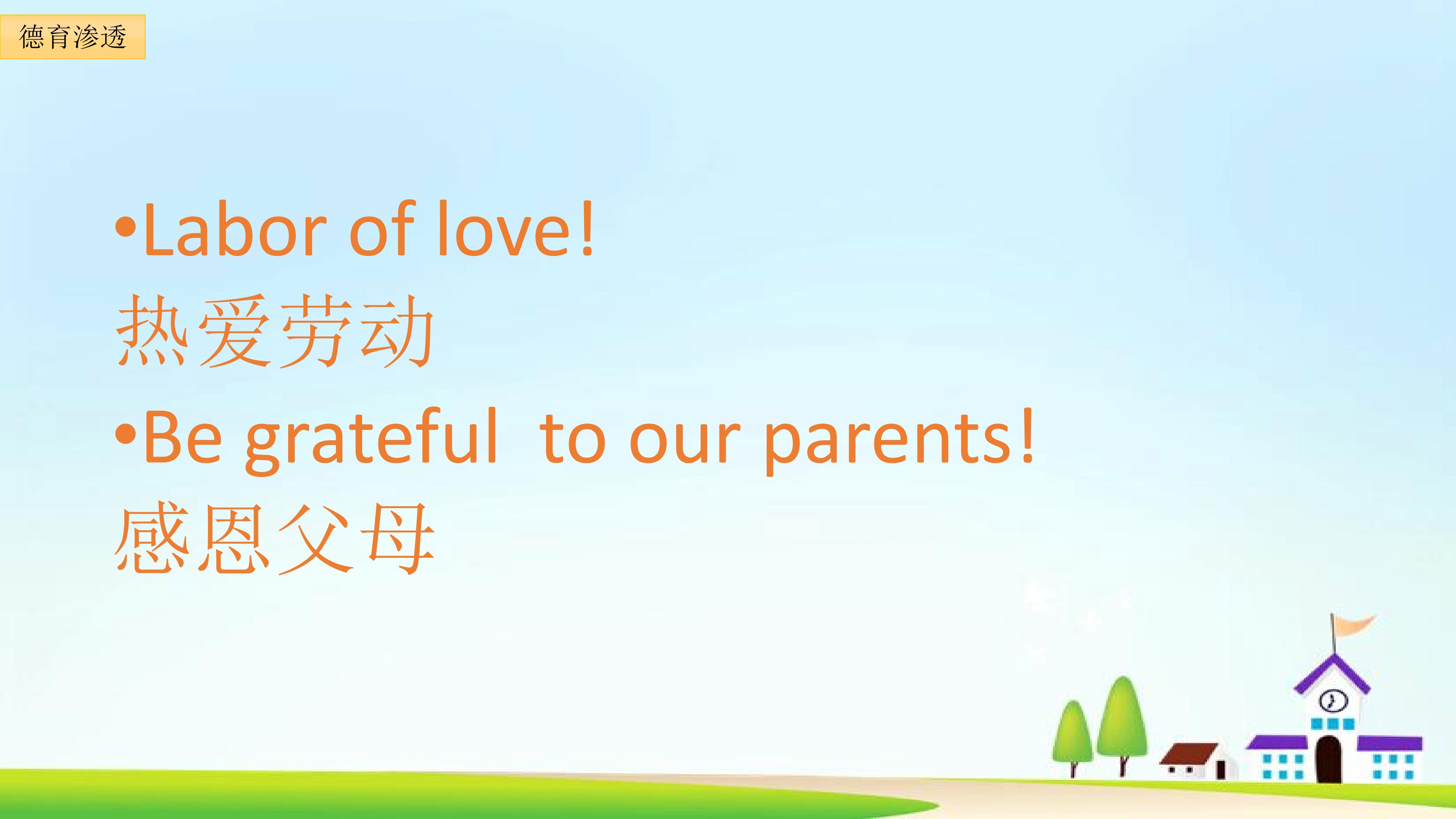 德育渗透

• Labor of love!
热爱劳动

• Be grateful to our parents!
感恩父母